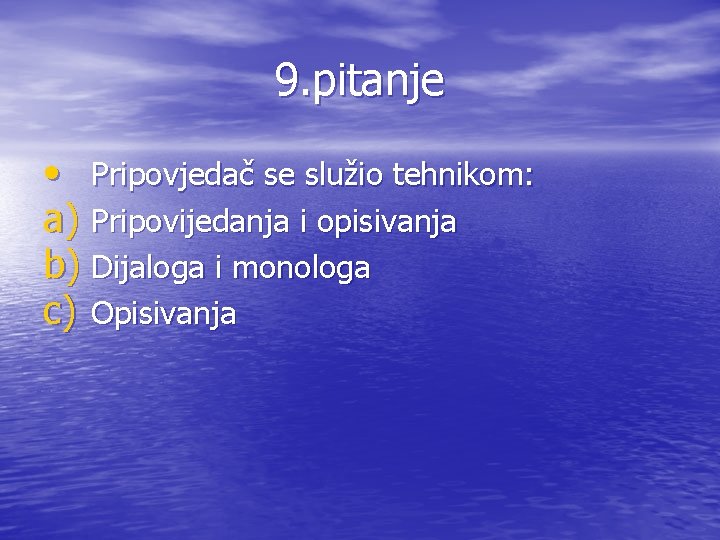 9.pitanje

• Pripovjedač se služio tehnikom:
a) Pripovijedanja i opisivanja
b) Dijaloga i monologa
c) Opisivanja